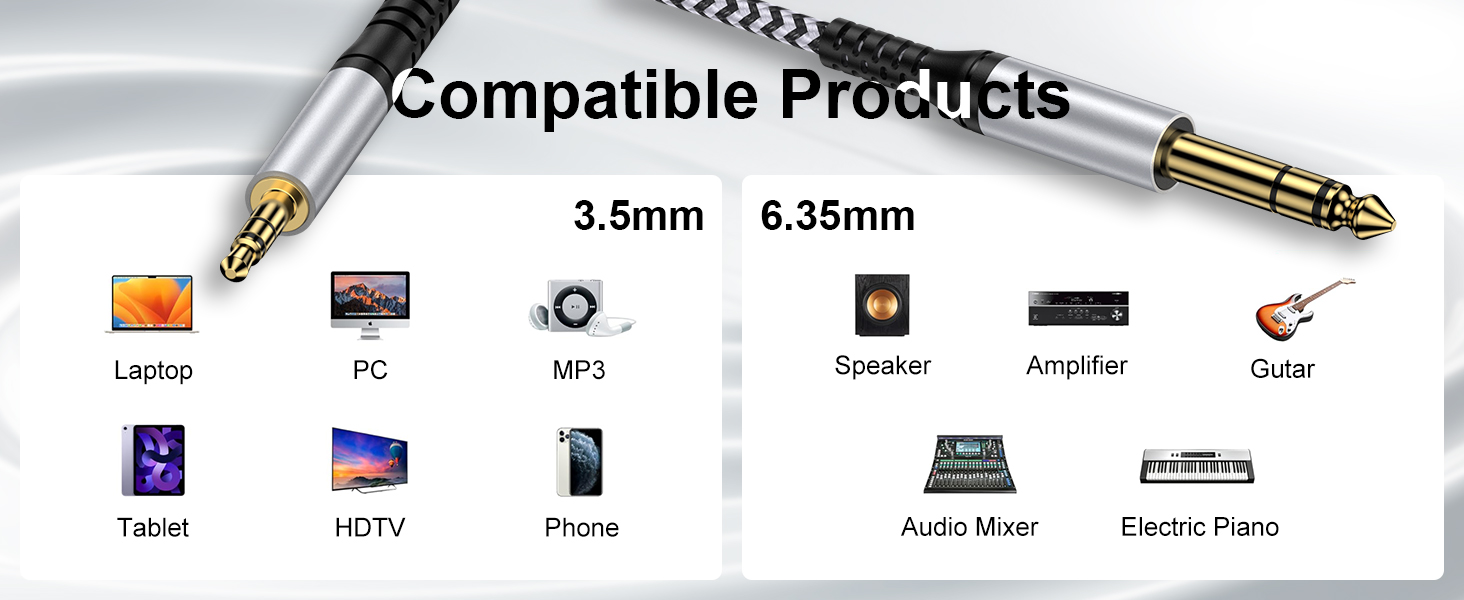 Compatible Products

3.5mm

Laptop

PC

MP3

Tablet

HDTV

Phone

6.35mm

Speaker

Amplifier

Gutar

Audio Mixer

Electric Piano